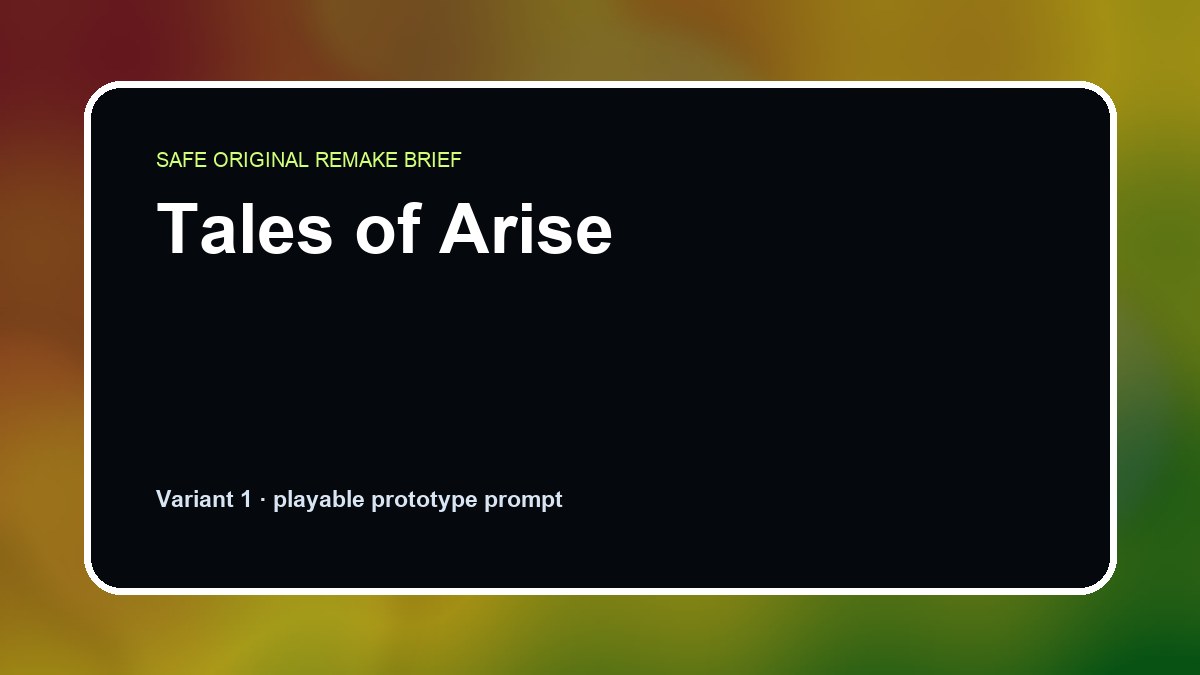 SAFE ORIGINAL REMAKE BRIEF

Tales of Arise

Variant 1 · playable prototype prompt